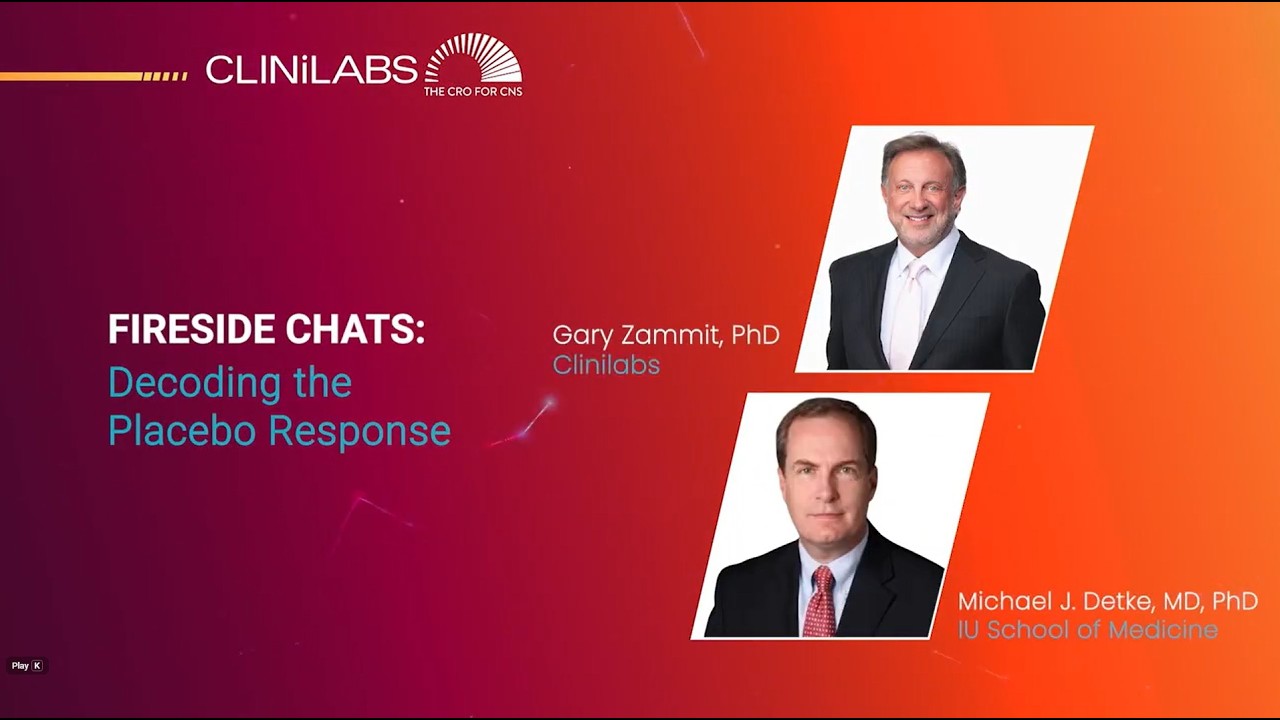 CLINiLABS
THE CRO FOR CNS

FIRESIDE CHATS:
Decoding the Placebo Response

Gary Zammit, PhD
Clinilabs

Michael J. Detke, MD, PhD
IU School of Medicine

Play K